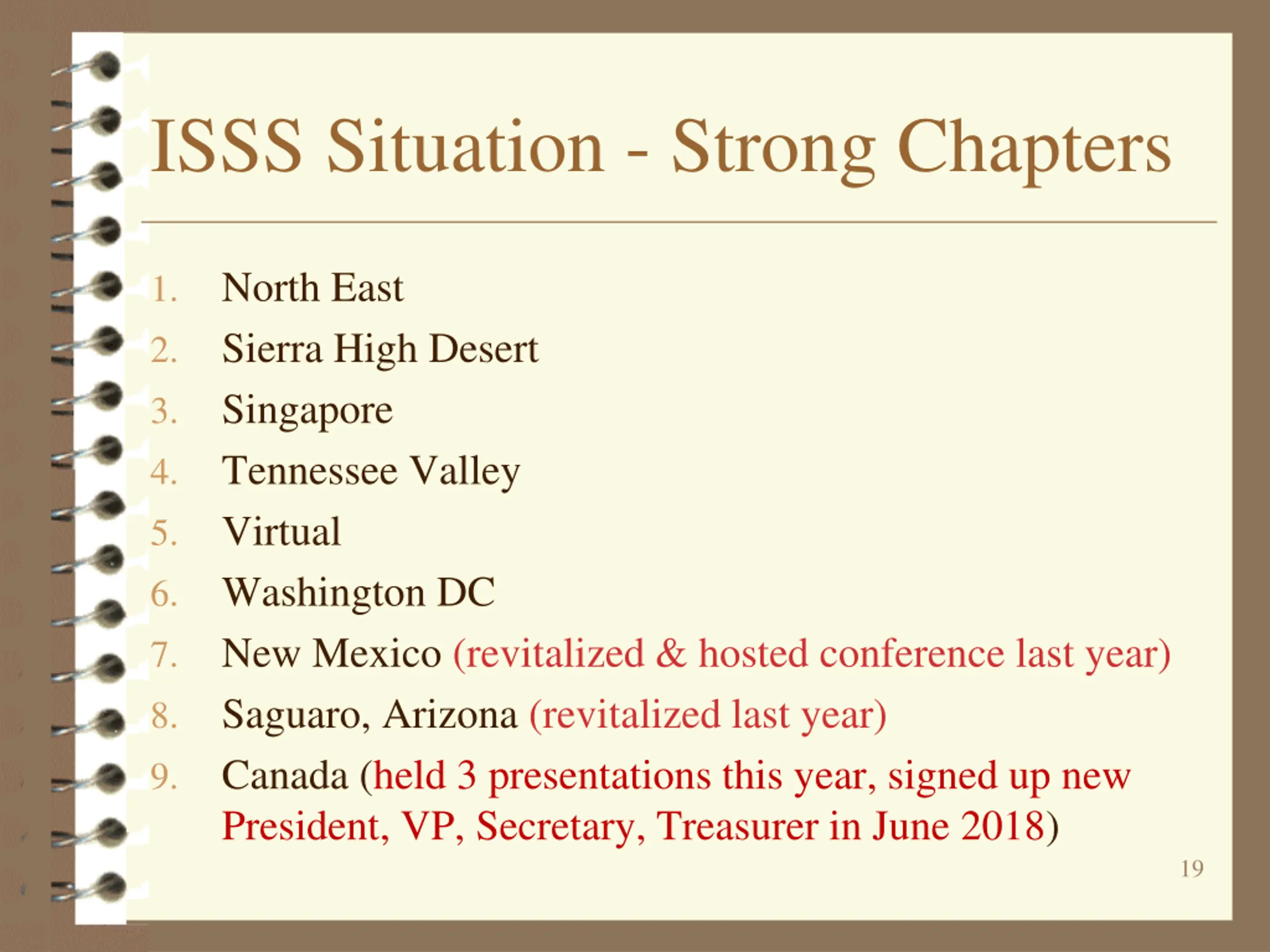 ISSS Situation - Strong Chapters

1. North East
2. Sierra High Desert
3. Singapore
4. Tennessee Valley
5. Virtual
6. Washington DC
7. New Mexico (revitalized & hosted conference last year)
8. Saguaro, Arizona (revitalized last year)
9. Canada (held 3 presentations this year, signed up new President, VP, Secretary, Treasurer in June 2018)

19